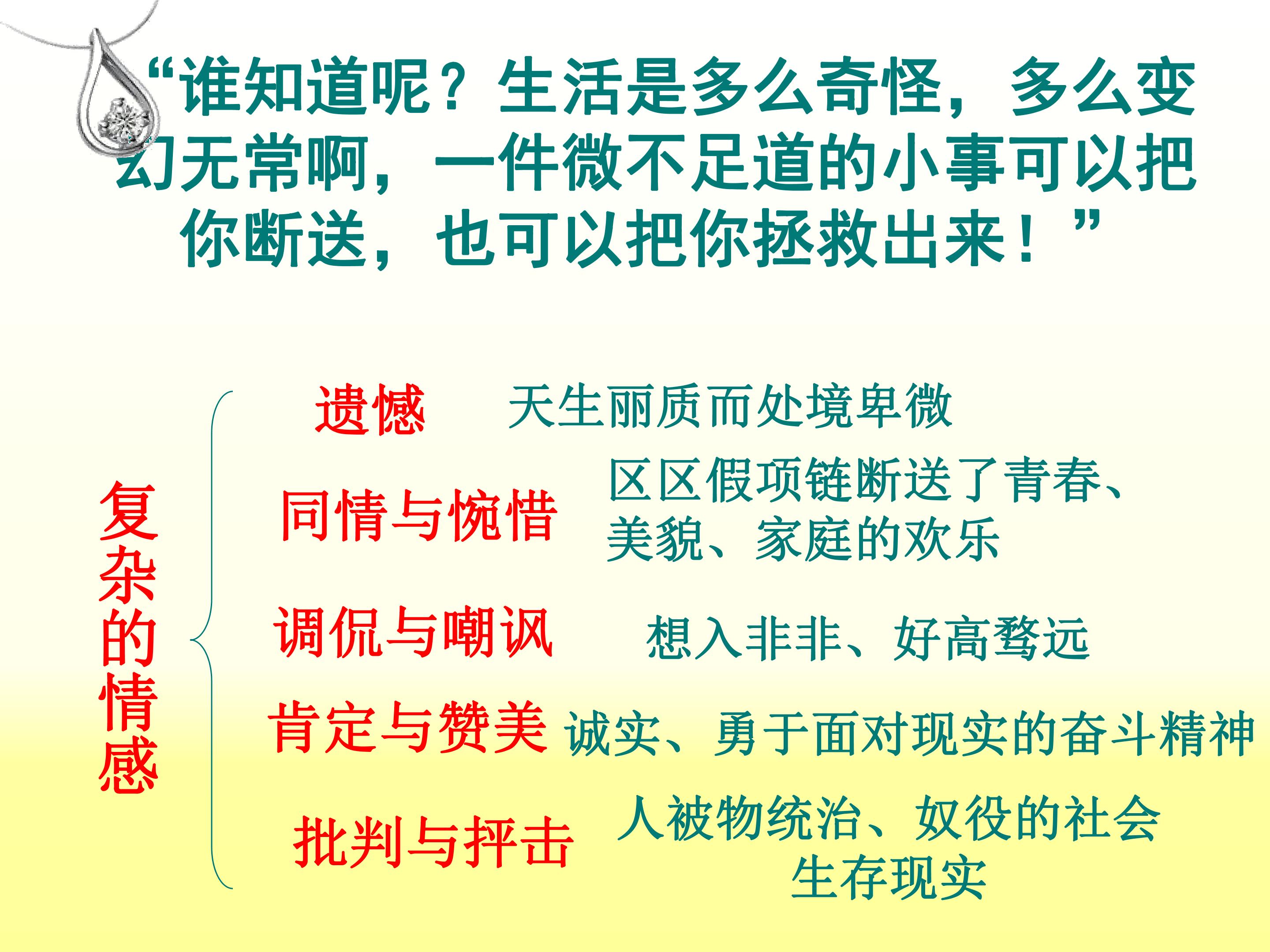 “谁知道呢？生活是多么奇怪，多么变幻无常啊，一件微不足道的小事可以把你断送，也可以把你拯救出来！”

复杂的情感

遗憾　天生丽质而处境卑微

同情与惋惜　区区假项链断送了青春、美貌、家庭的欢乐

调侃与嘲讽　想入非非、好高骛远

肯定与赞美　诚实、勇于面对现实的奋斗精神

批判与抨击　人被物统治、奴役的社会生存现实